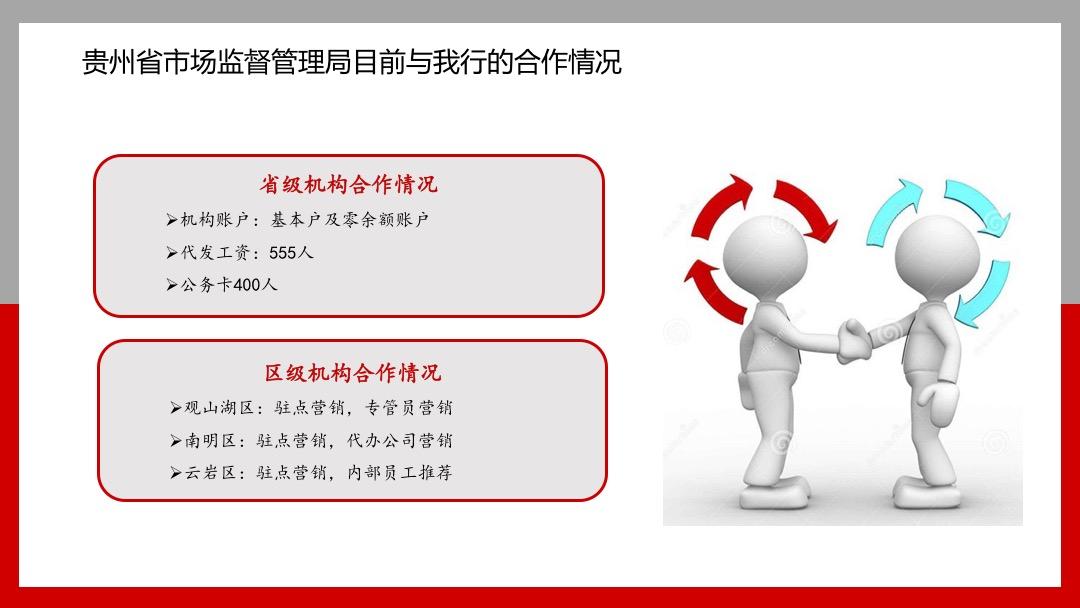 贵州省市场监督管理局目前与我行的合作情况

省级机构合作情况

➢机构账户：基本户及零余额账户
➢代发工资：555人
➢公务卡400人

区级机构合作情况

➢观山湖区：驻点营销，专管员营销
➢南明区：驻点营销，代办公司营销
➢云岩区：驻点营销，内部员工推荐